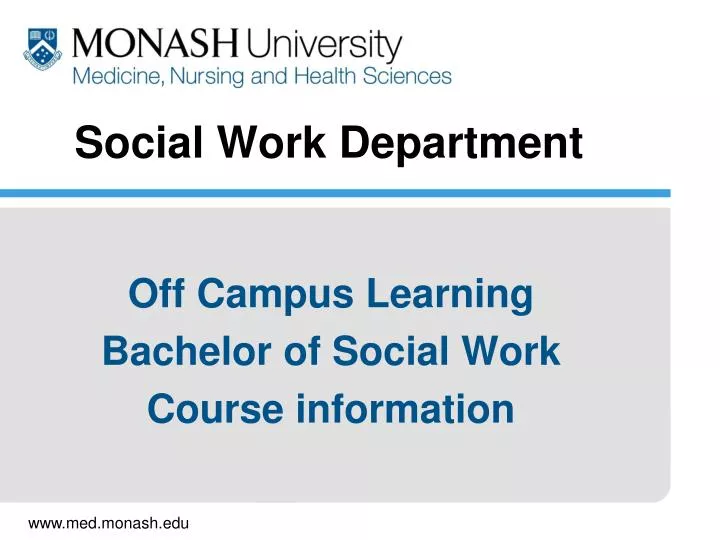 MONASH University
Medicine, Nursing and Health Sciences

Social Work Department

Off Campus Learning
Bachelor of Social Work
Course information

www.med.monash.edu